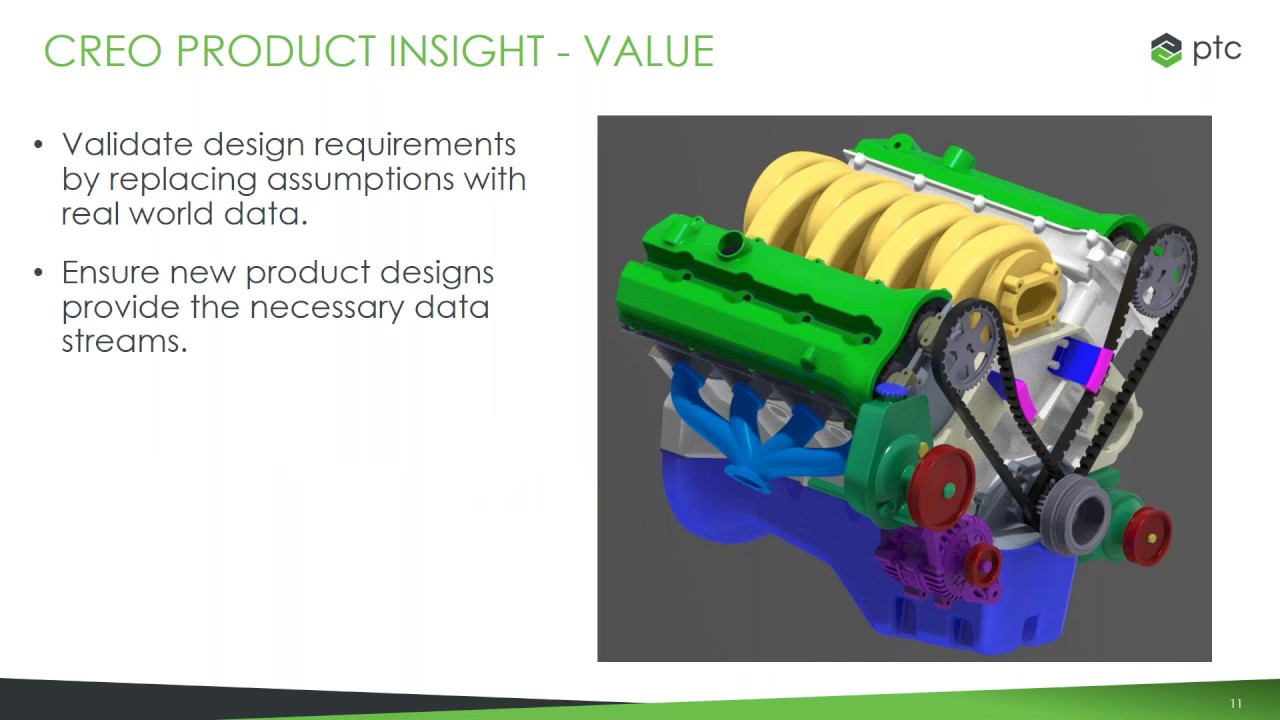 CREO PRODUCT INSIGHT - VALUE

ptc

• Validate design requirements by replacing assumptions with real world data.

• Ensure new product designs provide the necessary data streams.

11